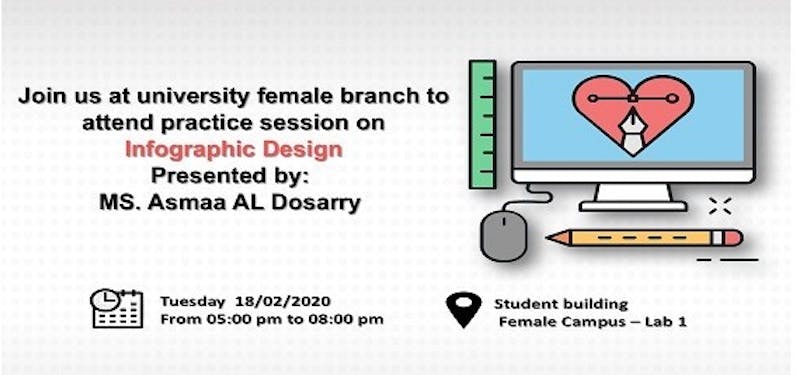 Join us at university female branch to attend practice session on
Infographic Design
Presented by:
MS. Asmaa AL Dosarry

Tuesday 18/02/2020
From 05:00 pm to 08:00 pm

Student building
Female Campus – Lab 1